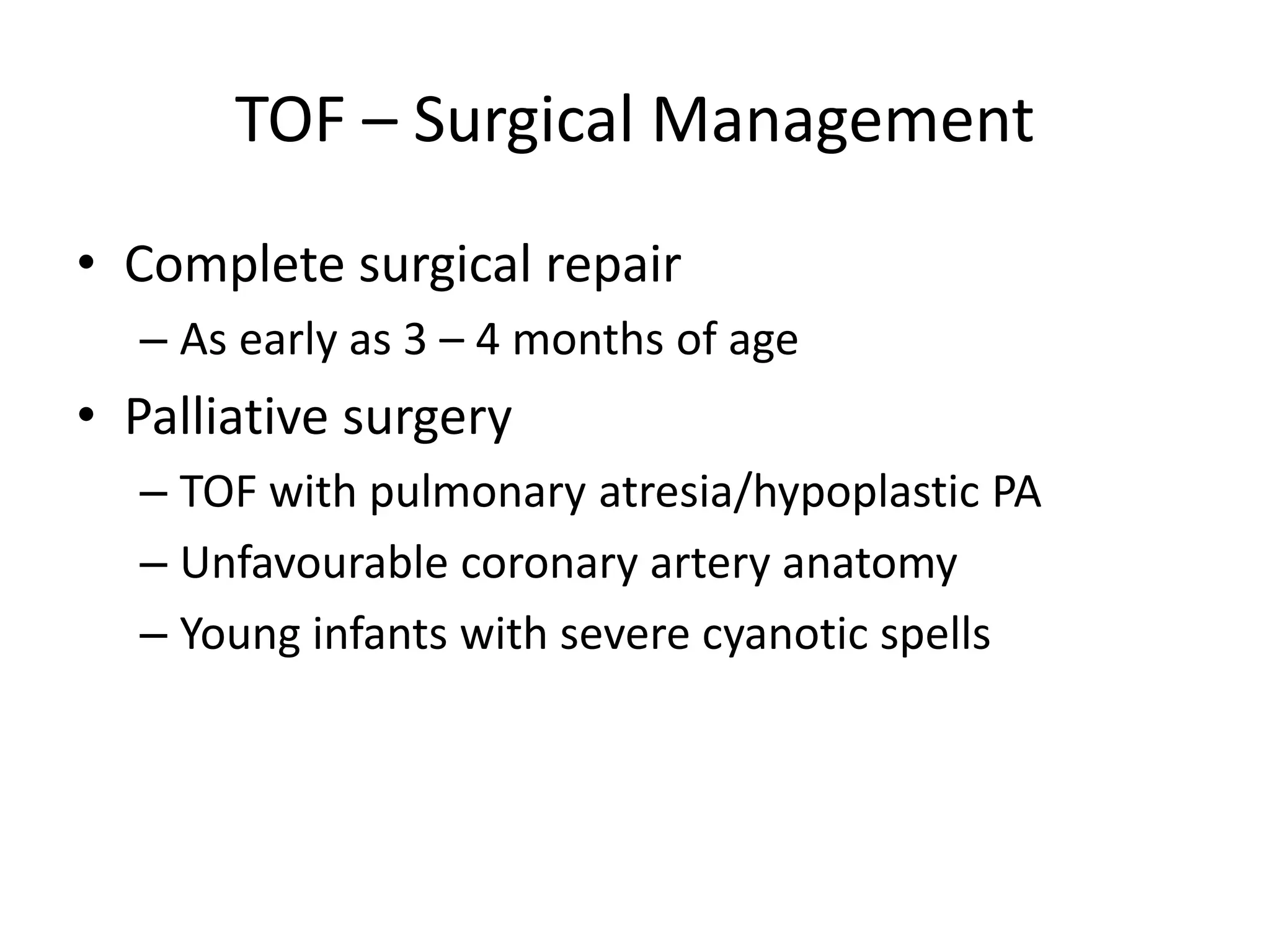 TOF – Surgical Management

• Complete surgical repair
– As early as 3 – 4 months of age
• Palliative surgery
– TOF with pulmonary atresia/hypoplastic PA
– Unfavourable coronary artery anatomy
– Young infants with severe cyanotic spells